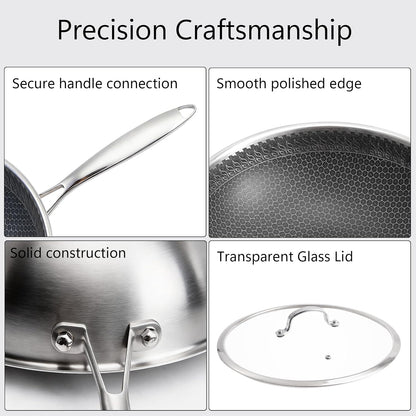 Precision Craftsmanship

Secure handle connection

Smooth polished edge

Solid construction

Transparent Glass Lid